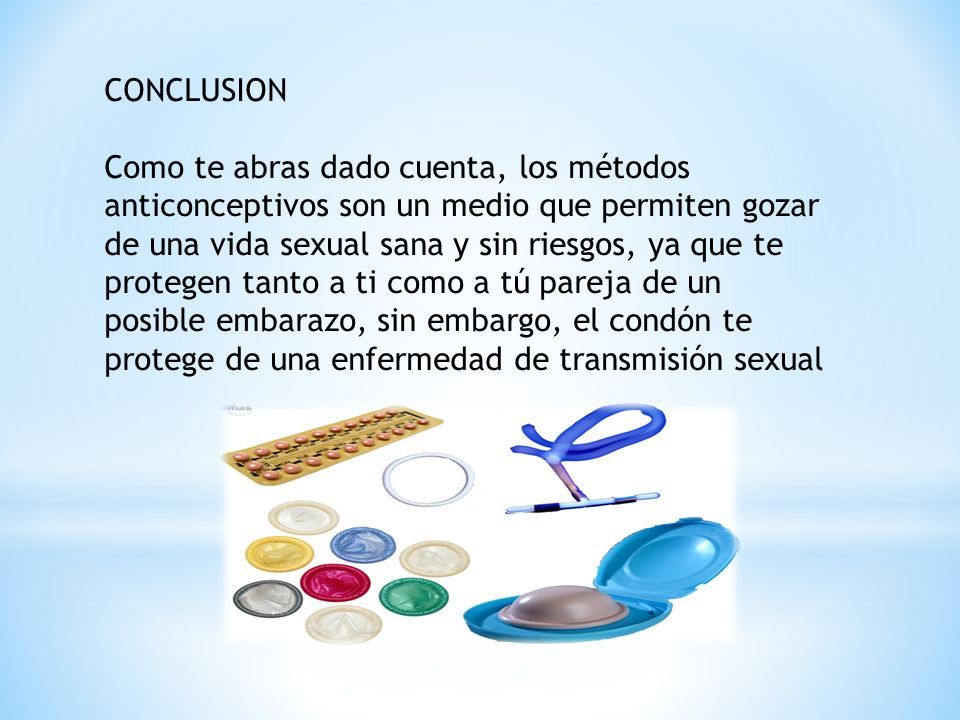 CONCLUSION

Como te abras dado cuenta, los métodos anticonceptivos son un medio que permiten gozar de una vida sexual sana y sin riesgos, ya que te protegen tanto a ti como a tú pareja de un posible embarazo, sin embargo, el condón te protege de una enfermedad de transmisión sexual